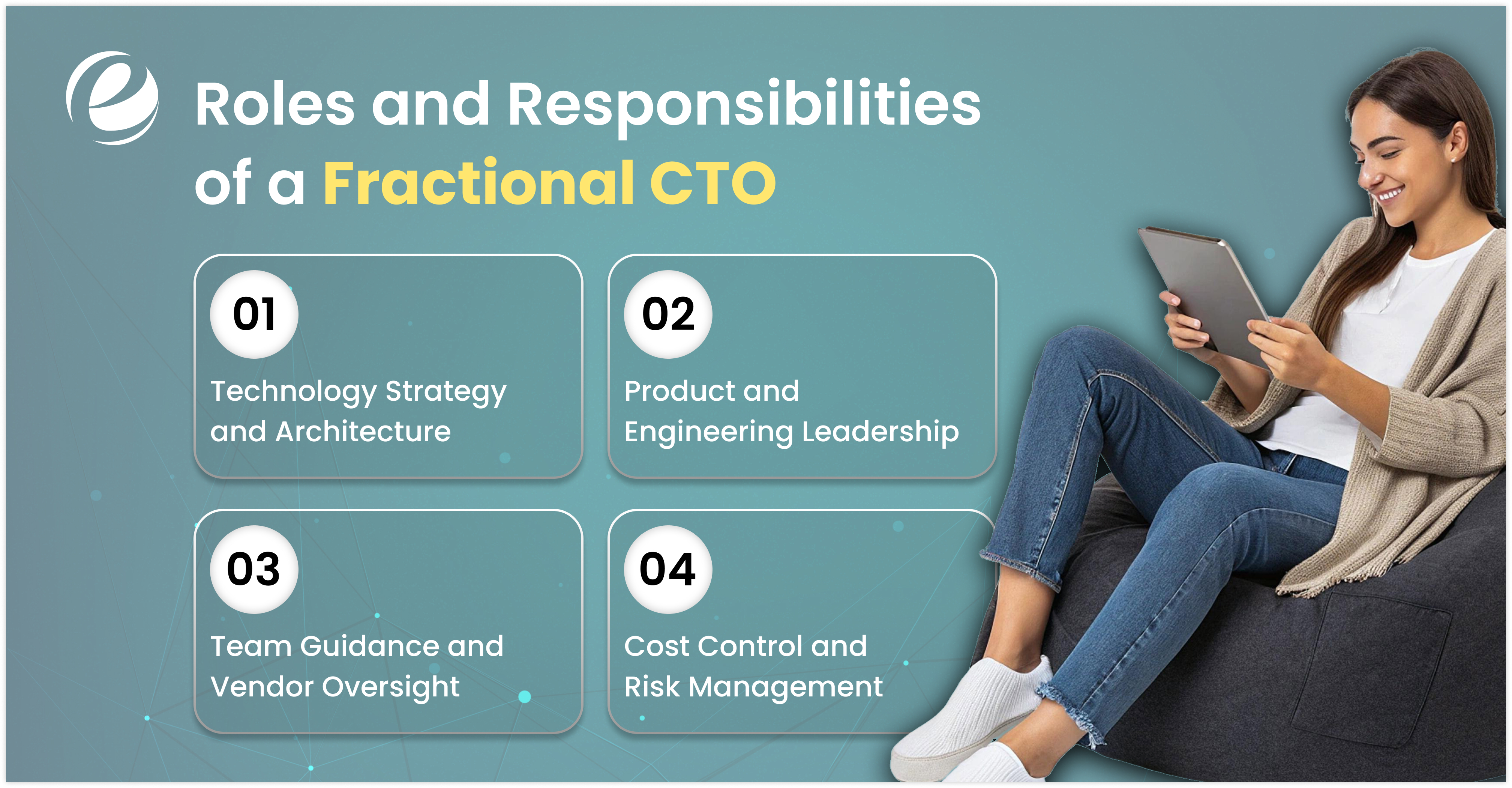 Roles and Responsibilities of a Fractional CTO

01
Technology Strategy and Architecture

02
Product and Engineering Leadership

03
Team Guidance and Vendor Oversight

04
Cost Control and Risk Management